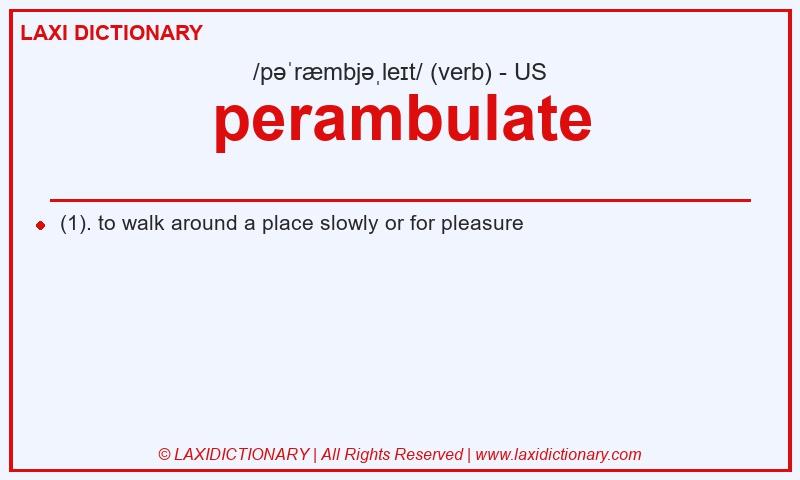 LAXI DICTIONARY

/pəˈræmbjəˌleɪt/ (verb) - US

perambulate

(1). to walk around a place slowly or for pleasure

© LAXIDICTIONARY | All Rights Reserved | www.laxidictionary.com